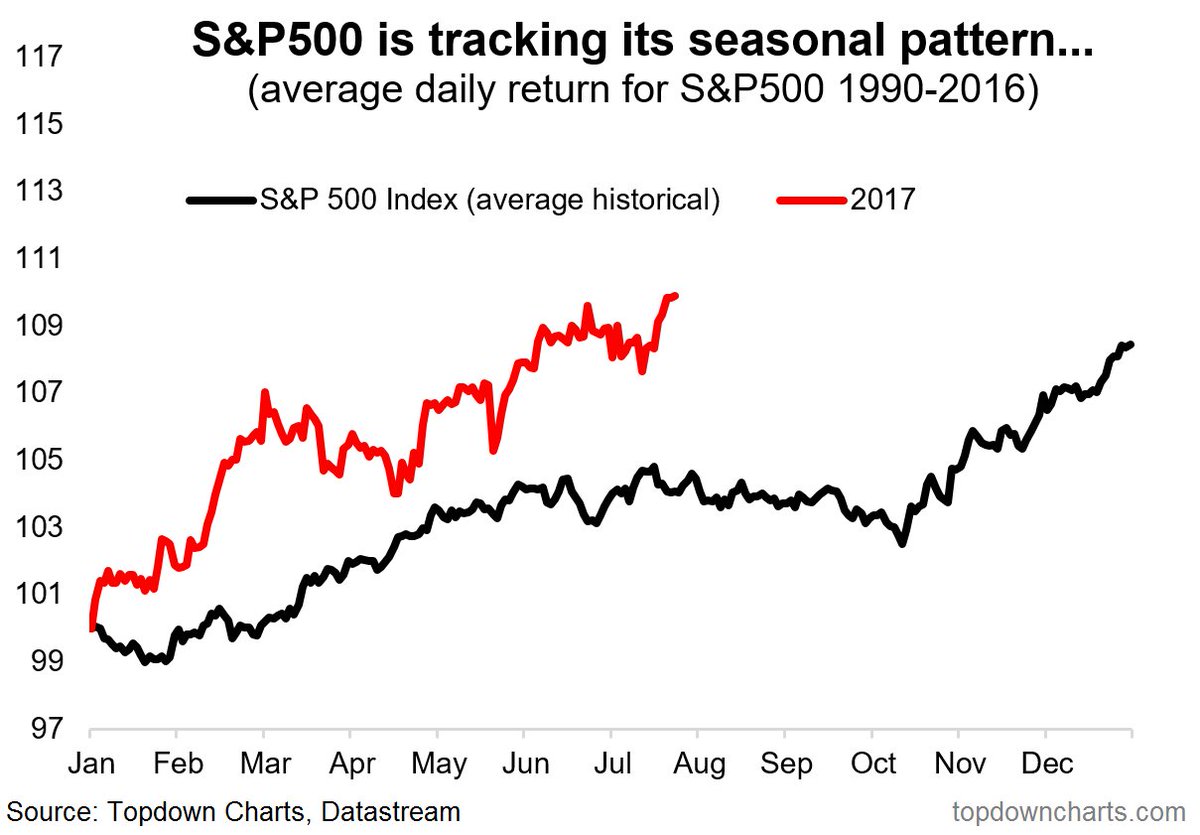 S&P500 is tracking its seasonal pattern...
(average daily return for S&P500 1990-2016)

S&P 500 Index (average historical)
2017

117
115
113
111
109
107
105
103
101
99
97

Jan Feb Mar Apr May Jun Jul Aug Sep Oct Nov Dec

Source: Topdown Charts, Datastream
topdowncharts.com